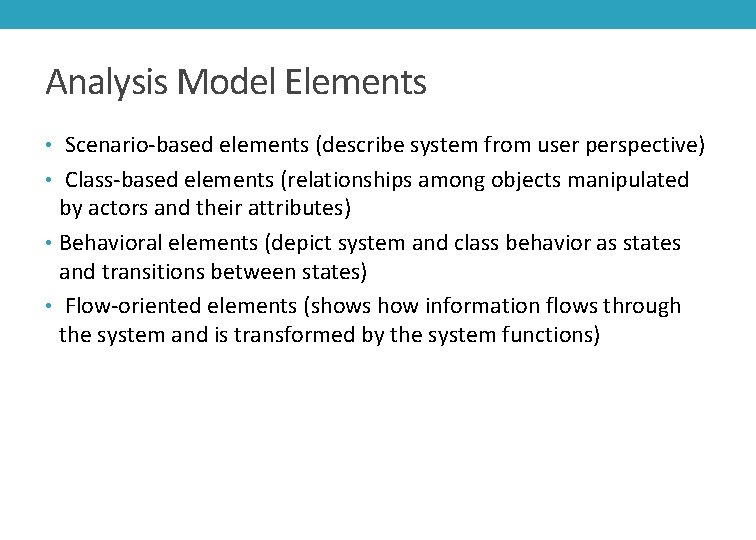 Analysis Model Elements

• Scenario-based elements (describe system from user perspective)

• Class-based elements (relationships among objects manipulated by actors and their attributes)

• Behavioral elements (depict system and class behavior as states and transitions between states)

• Flow-oriented elements (shows how information flows through the system and is transformed by the system functions)